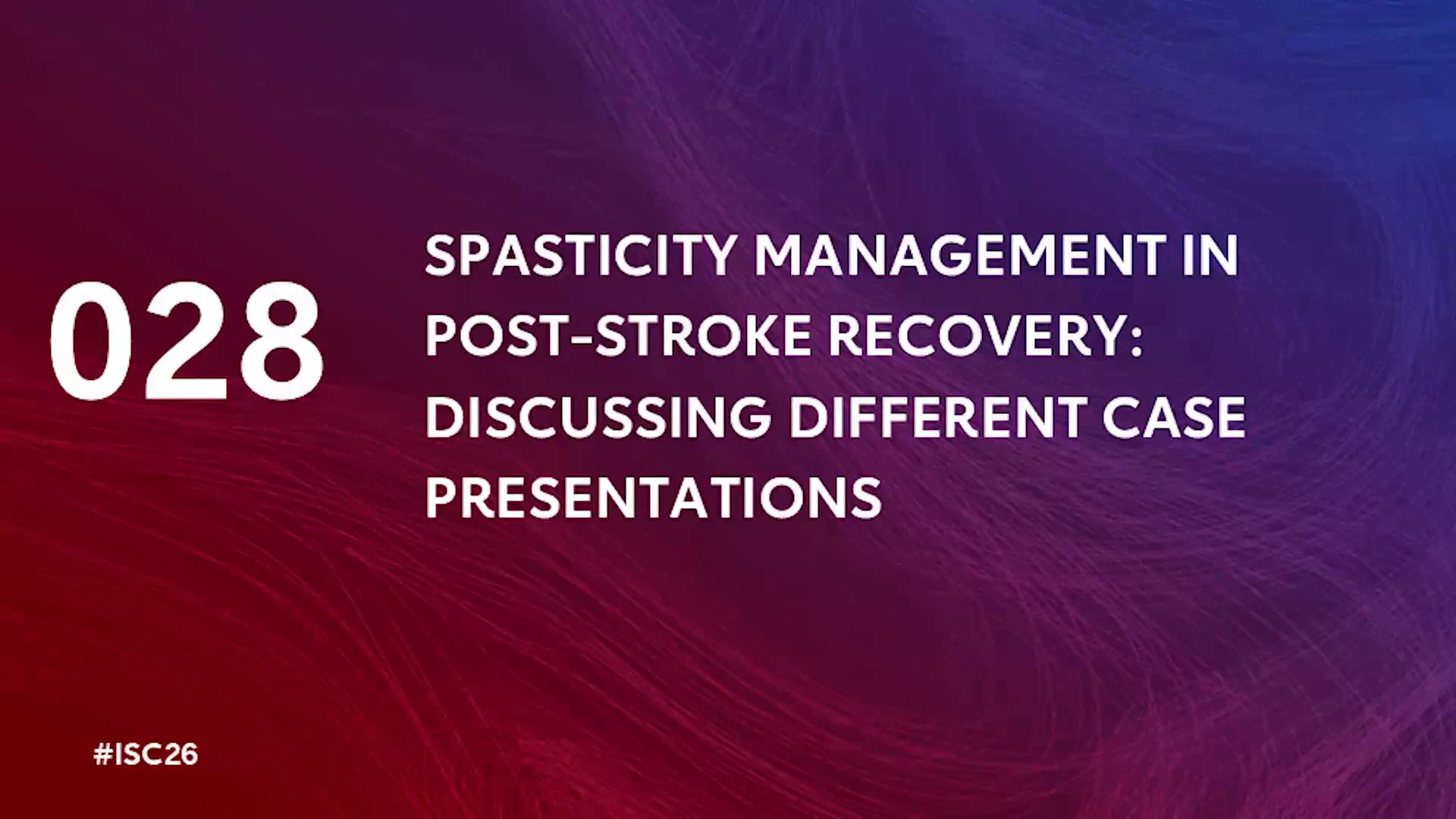 028

SPASTICITY MANAGEMENT IN POST-STROKE RECOVERY: DISCUSSING DIFFERENT CASE PRESENTATIONS

#ISC26